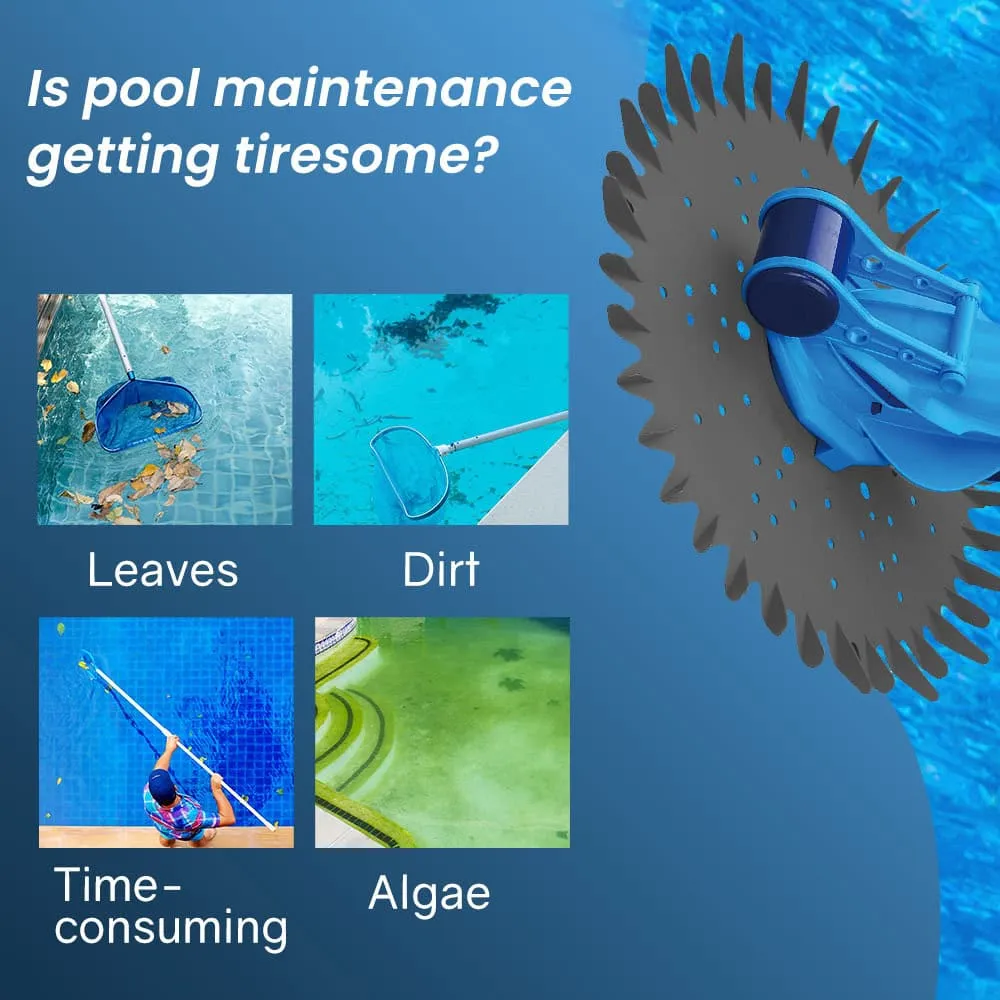 Is pool maintenance getting tiresome?

Leaves

Dirt

Time-consuming

Algae